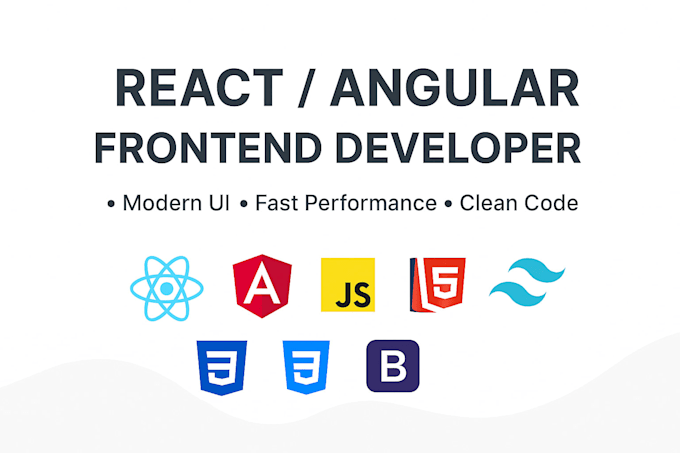 REACT / ANGULAR
FRONTEND DEVELOPER

• Modern UI • Fast Performance • Clean Code

A JS 5

3 3 B